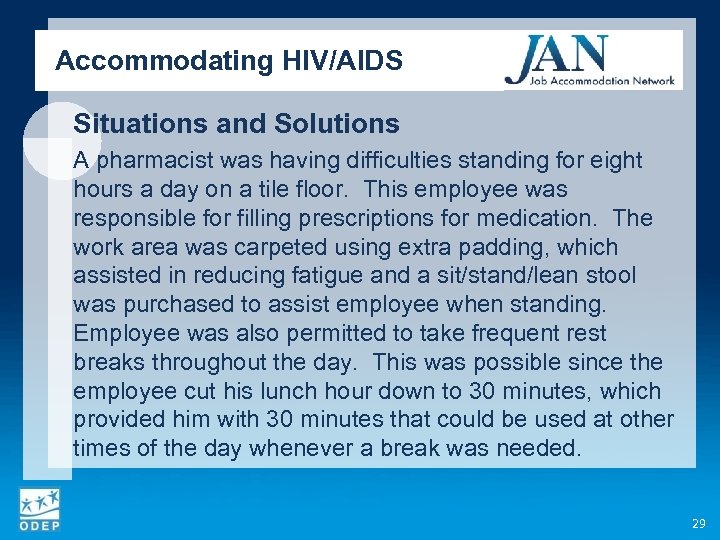 Accommodating HIV/AIDS

JAN
Job Accommodation Network

Situations and Solutions

A pharmacist was having difficulties standing for eight hours a day on a tile floor. This employee was responsible for filling prescriptions for medication. The work area was carpeted using extra padding, which assisted in reducing fatigue and a sit/stand/lean stool was purchased to assist employee when standing. Employee was also permitted to take frequent rest breaks throughout the day. This was possible since the employee cut his lunch hour down to 30 minutes, which provided him with 30 minutes that could be used at other times of the day whenever a break was needed.

ODEP

29